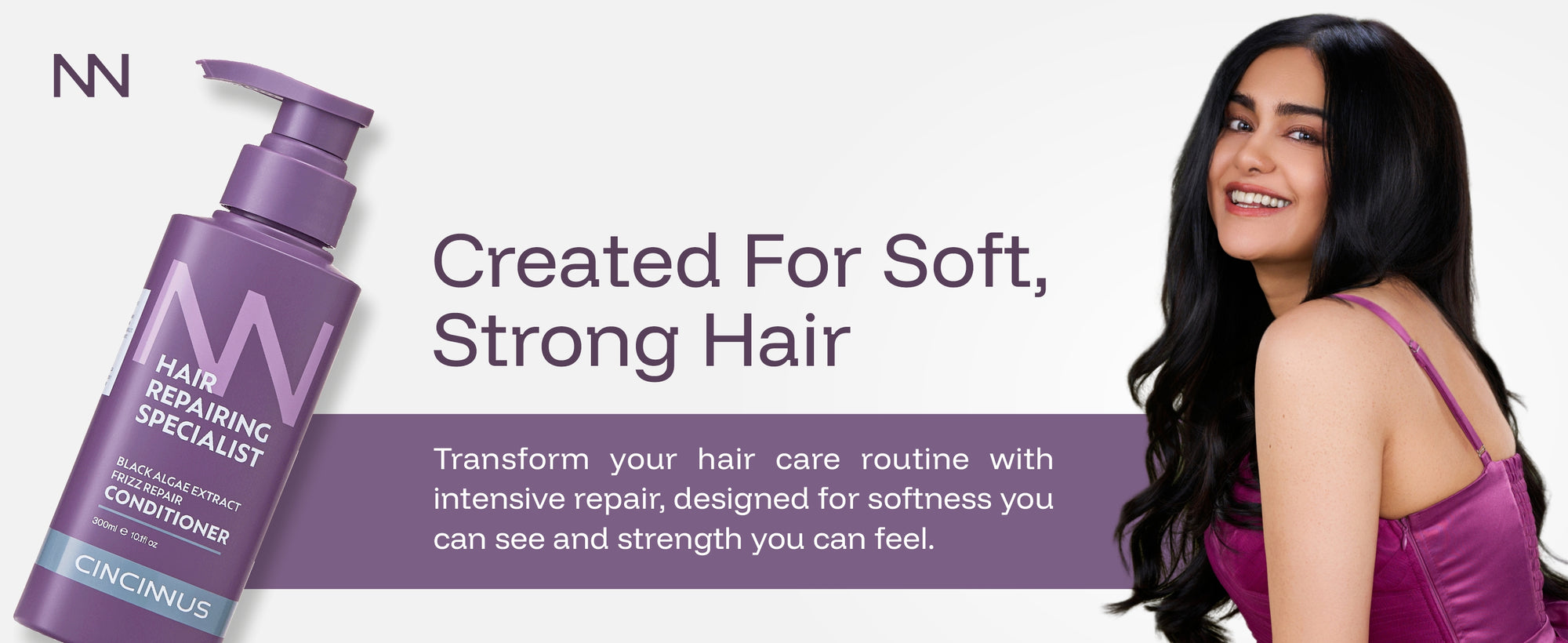 NN

NN
HAIR
REPAIRING
SPECIALIST
BLACK ALGAE EXTRACT
FRIZZ REPAIR
CONDITIONER
300ml ℮ 10.1fl oz
CINCINNUS

Created For Soft, Strong Hair

Transform your hair care routine with intensive repair, designed for softness you can see and strength you can feel.